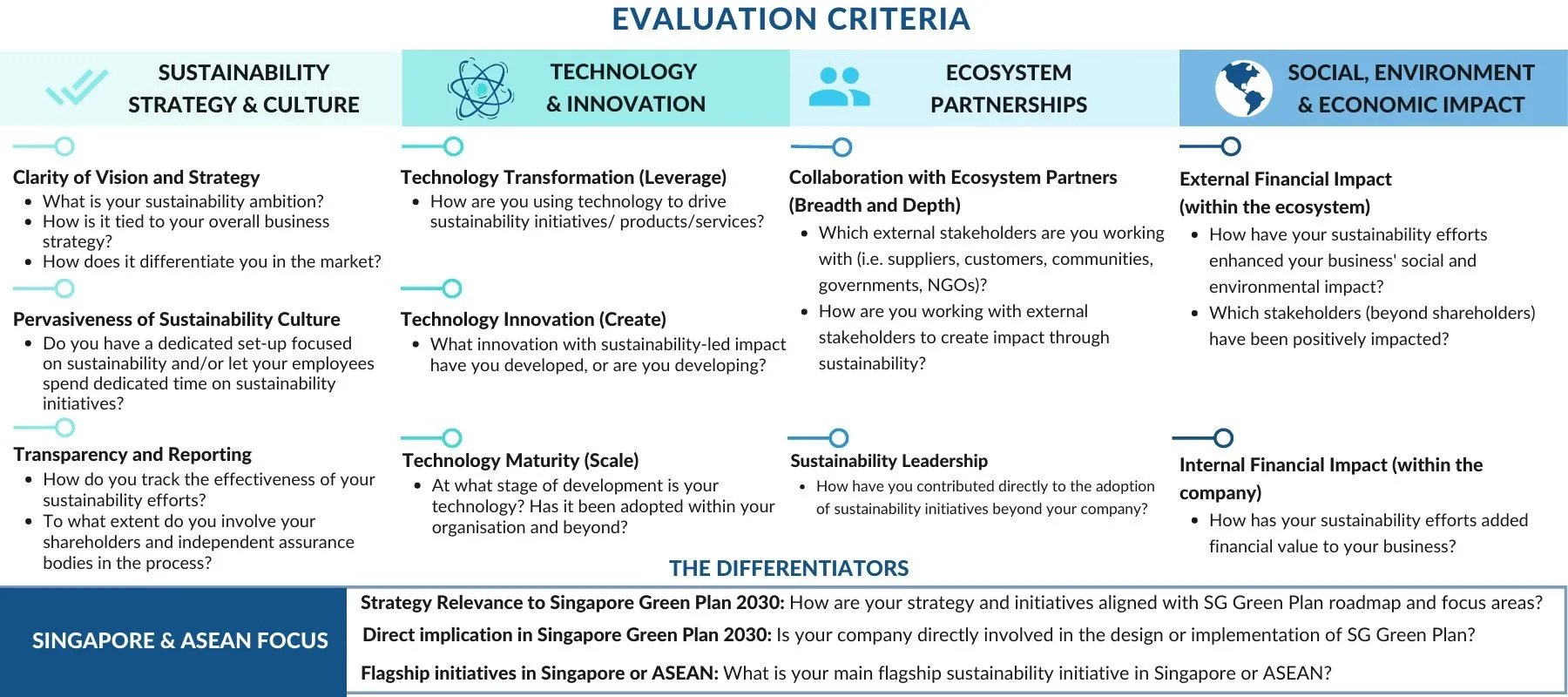 EVALUATION CRITERIA

SUSTAINABILITY STRATEGY & CULTURE

Clarity of Vision and Strategy
- What is your sustainability ambition?
- How is it tied to your overall business strategy?
- How does it differentiate you in the market?

Pervasiveness of Sustainability Culture
- Do you have a dedicated set-up focused on sustainability and/or let your employees spend dedicated time on sustainability initiatives?

Transparency and Reporting
- How do you track the effectiveness of your sustainability efforts?
- To what extent do you involve your shareholders and independent assurance bodies in the process?

TECHNOLOGY & INNOVATION

Technology Transformation (Leverage)
- How are you using technology to drive sustainability initiatives/ products/services?

Technology Innovation (Create)
- What innovation with sustainability-led impact have you developed, or are you developing?

Technology Maturity (Scale)
- At what stage of development is your technology? Has it been adopted within your organisation and beyond?

ECOSYSTEM PARTNERSHIPS

Collaboration with Ecosystem Partners (Breadth and Depth)
- Which external stakeholders are you working with (i.e. suppliers, customers, communities, governments, NGOs)?
- How are you working with external stakeholders to create impact through sustainability?

Sustainability Leadership
- How have you contributed directly to the adoption of sustainability initiatives beyond your company?

SOCIAL, ENVIRONMENT & ECONOMIC IMPACT

External Financial Impact (within the ecosystem)
- How have your sustainability efforts enhanced your business' social and environmental impact?
- Which stakeholders (beyond shareholders) have been positively impacted?

Internal Financial Impact (within the company)
- How has your sustainability efforts added financial value to your business?

THE DIFFERENTIATORS

SINGAPORE & ASEAN FOCUS

Strategy Relevance to Singapore Green Plan 2030: How are your strategy and initiatives aligned with SG Green Plan roadmap and focus areas?
Direct implication in Singapore Green Plan 2030: Is your company directly involved in the design or implementation of SG Green Plan?
Flagship initiatives in Singapore or ASEAN: What is your main flagship sustainability initiative in Singapore or ASEAN?